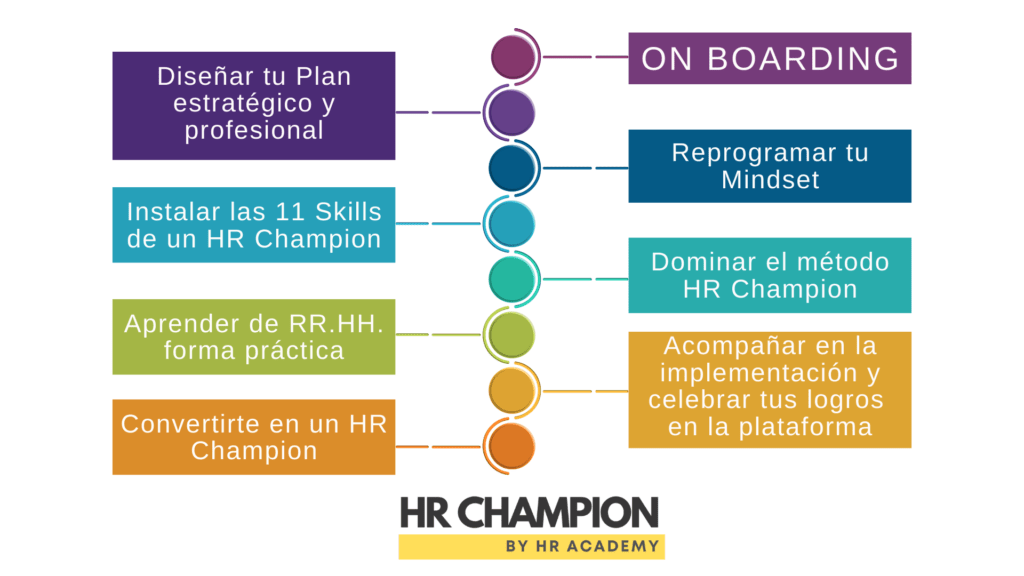 ON BOARDING

Diseñar tu Plan estratégico y profesional

Reprogramar tu Mindset

Instalar las 11 Skills de un HR Champion

Dominar el método HR Champion

Aprender de RR.HH. forma práctica

Acompañar en la implementación y celebrar tus logros en la plataforma

Convertirte en un HR Champion

HR CHAMPION
BY HR ACADEMY